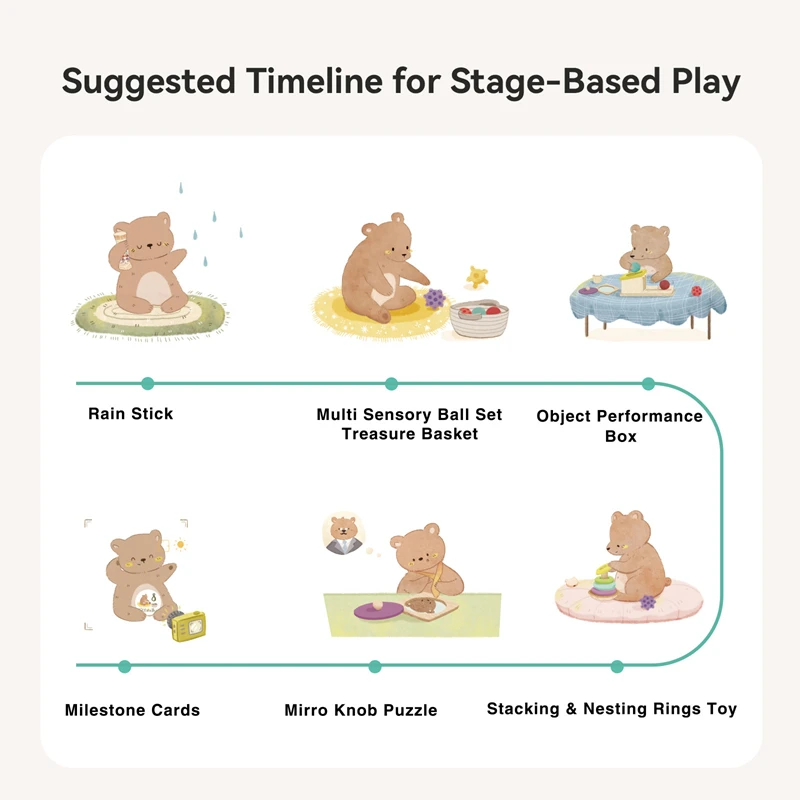 Suggested Timeline for Stage-Based Play

Rain Stick

Multi Sensory Ball Set
Treasure Basket

Object Performance Box

Milestone Cards

Mirro Knob Puzzle

Stacking & Nesting Rings Toy